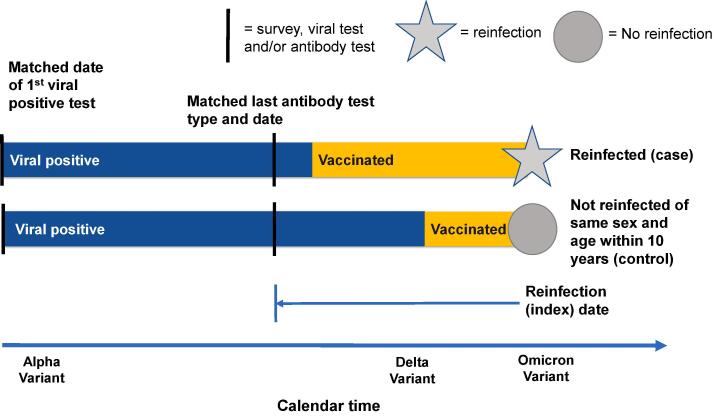 = survey, viral test and/or antibody test

= reinfection

= No reinfection

Matched date of 1$^{st}$ viral positive test

Matched last antibody test type and date

Viral positive

Vaccinated

Reinfected (case)

Viral positive

Vaccinated

Not reinfected of same sex and age within 10 years (control)

Reinfection (index) date

Alpha Variant

Delta Variant

Omicron Variant

Calendar time